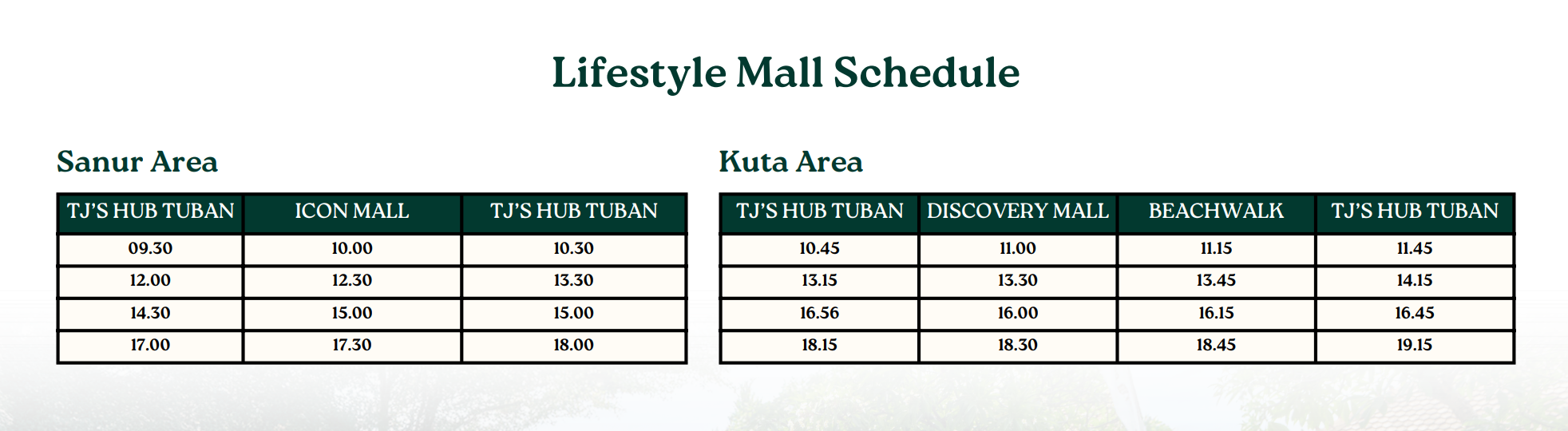 Lifestyle Mall Schedule

Sanur Area

| TJ'S HUB TUBAN | ICON MALL | TJ'S HUB TUBAN |
|---|---|---|
| 09.30 | 10.00 | 10.30 |
| 12.00 | 12.30 | 13.30 |
| 14.30 | 15.00 | 15.00 |
| 17.00 | 17.30 | 18.00 |

Kuta Area

| TJ'S HUB TUBAN | DISCOVERY MALL | BEACHWALK | TJ'S HUB TUBAN |
|---|---|---|---|
| 10.45 | 11.00 | 11.15 | 11.45 |
| 13.15 | 13.30 | 13.45 | 14.15 |
| 16.56 | 16.00 | 16.15 | 16.45 |
| 18.15 | 18.30 | 18.45 | 19.15 |